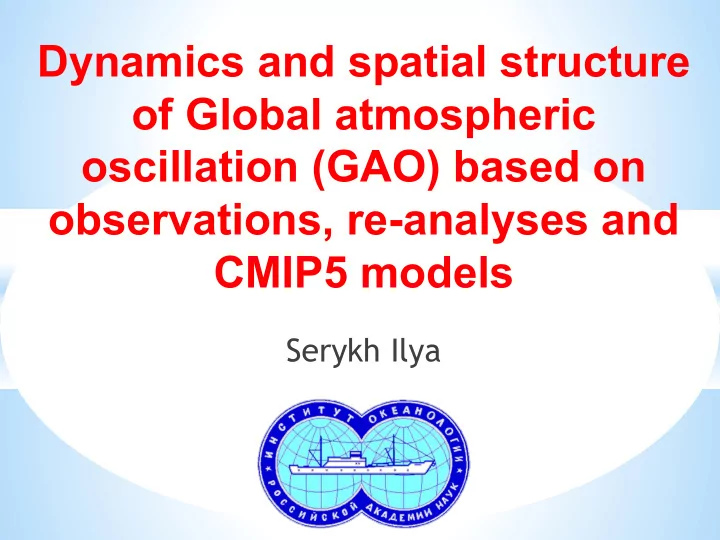 Dynamics and spatial structure of Global atmospheric oscillation (GAO) based on observations, re-analyses and CMIP5 models

Serykh Ilya

ИНСТИТУТ ОКЕАНОЛОГИИ РОССИЙСКОЙ АКАДЕМИИ НАУК